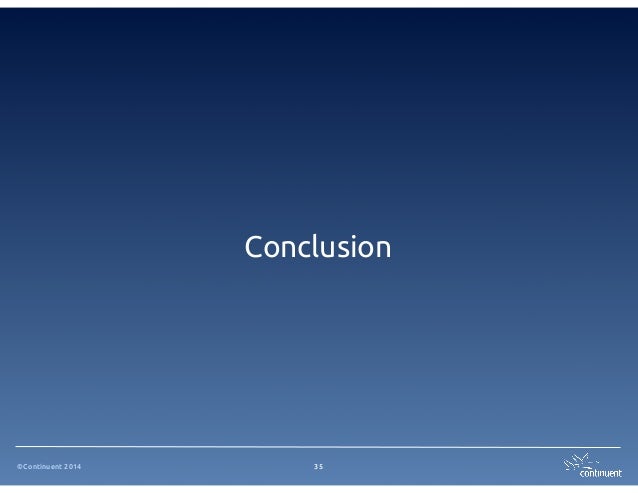 Conclusion

©Continuent 2014

35

continuent